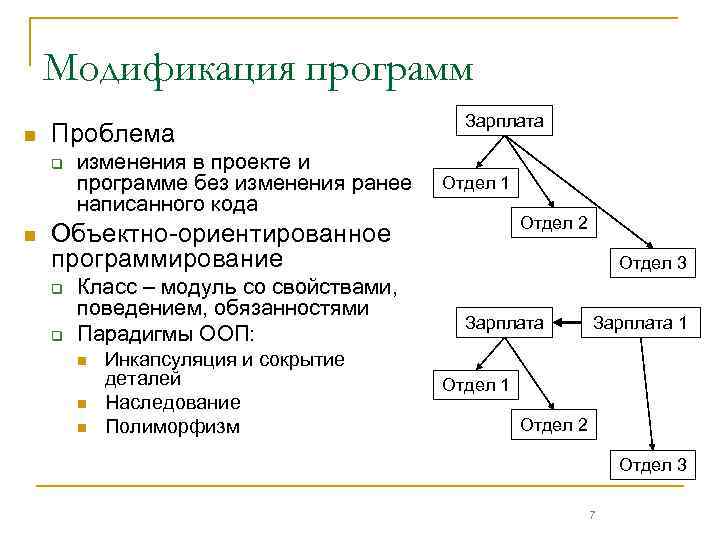 Модификация программ

Проблема

изменения в проекте и программе без изменения ранее написанного кода

Объектно-ориентированное программирование

Класс – модуль со свойствами, поведением, обязанностями

Парадигмы ООП:

Инкапсуляция и сокрытие деталей

Наследование

Полиморфизм

Зарплата

Отдел 1

Отдел 2

Отдел 3

Зарплата

Зарплата 1

Отдел 1

Отдел 2

Отдел 3

7